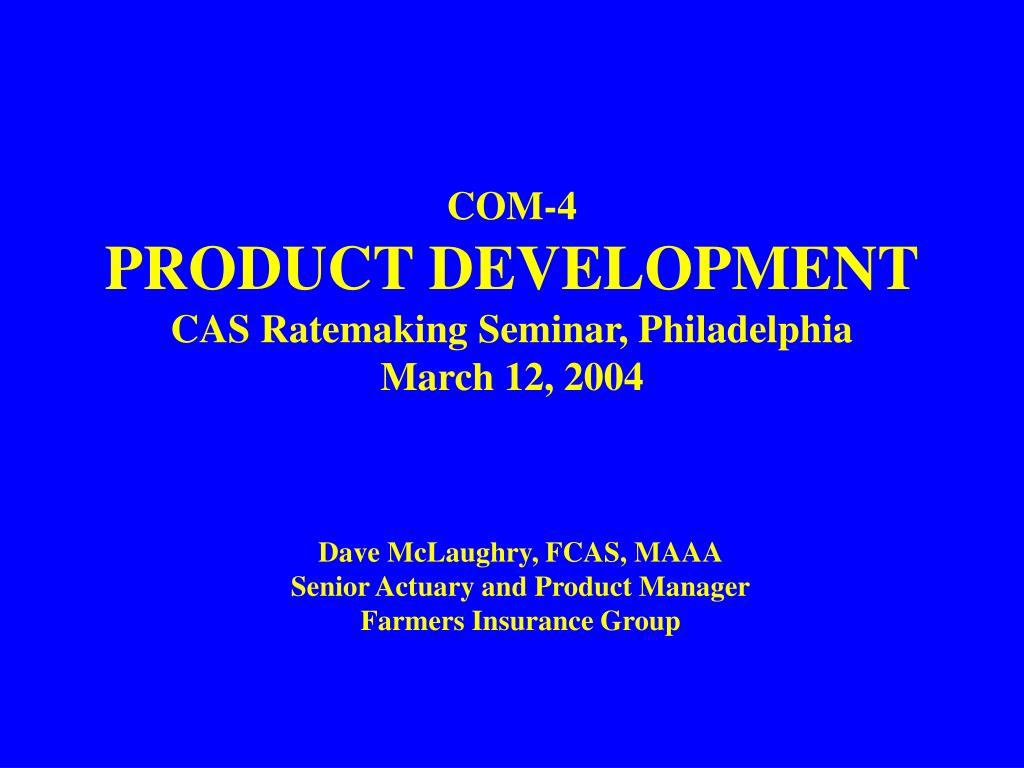 COM-4
PRODUCT DEVELOPMENT
CAS Ratemaking Seminar, Philadelphia
March 12, 2004

Dave McLaughry, FCAS, MAAA
Senior Actuary and Product Manager
Farmers Insurance Group